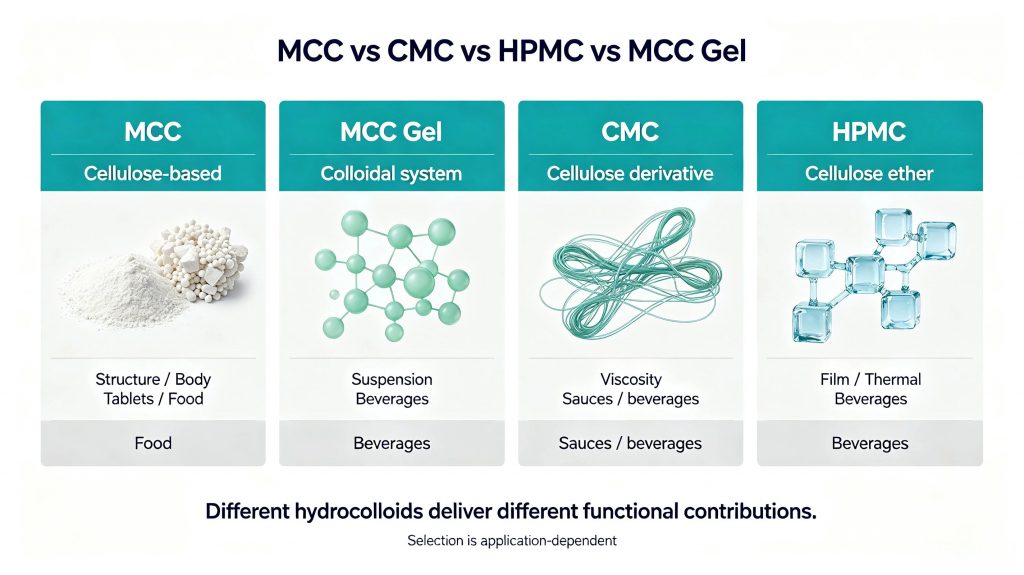 MCC vs CMC vs HPMC vs MCC Gel

MCC
Cellulose-based
Structure / Body
Tablets / Food
Food

MCC Gel
Colloidal system
Suspension
Beverages
Beverages

CMC
Cellulose derivative
Viscosity
Sauces / beverages
Sauces / beverages

HPMC
Cellulose ether
Film / Thermal
Beverages
Beverages

Different hydrocolloids deliver different functional contributions.

Selection is application-dependent